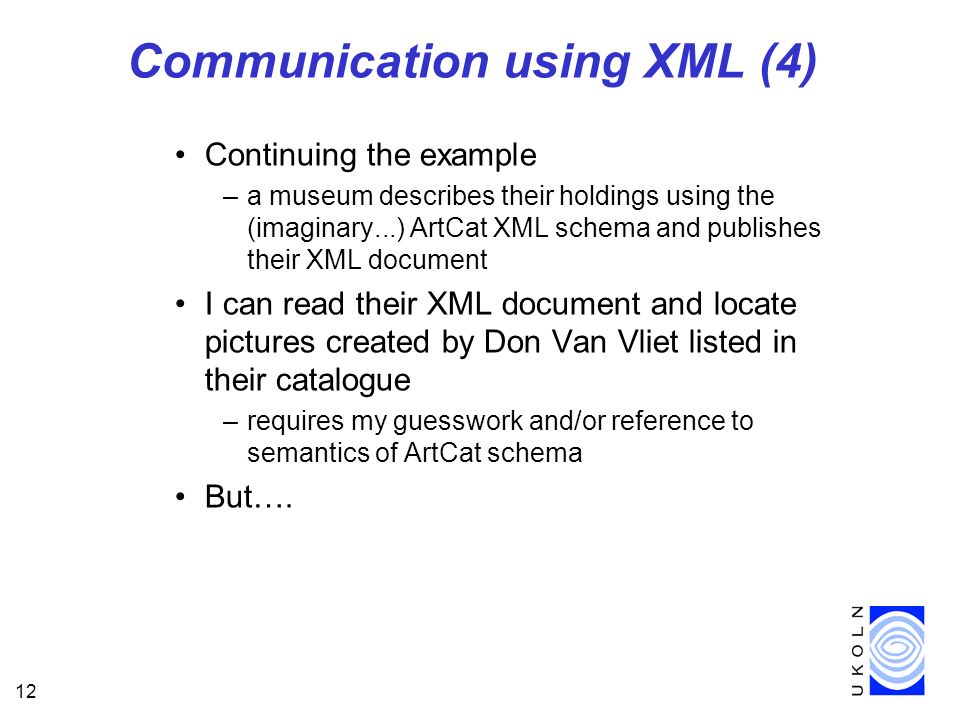 Communication using XML (4)

• Continuing the example
– a museum describes their holdings using the (imaginary...) ArtCat XML schema and publishes their XML document

• I can read their XML document and locate pictures created by Don Van Vliet listed in their catalogue
– requires my guesswork and/or reference to semantics of ArtCat schema

• But….

12

UKOLN